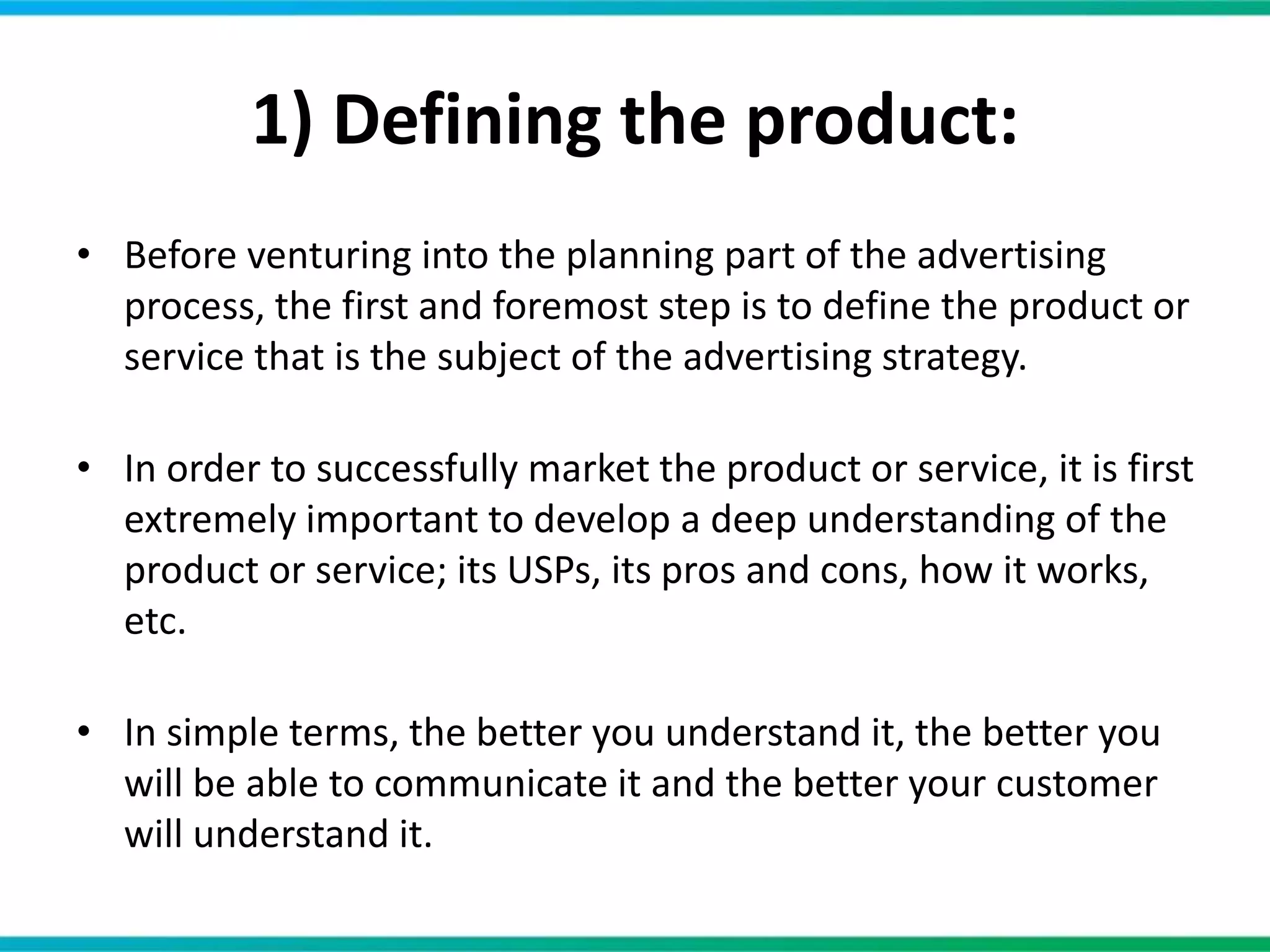 1) Defining the product:

• Before venturing into the planning part of the advertising process, the first and foremost step is to define the product or service that is the subject of the advertising strategy.

• In order to successfully market the product or service, it is first extremely important to develop a deep understanding of the product or service; its USPs, its pros and cons, how it works, etc.

• In simple terms, the better you understand it, the better you will be able to communicate it and the better your customer will understand it.